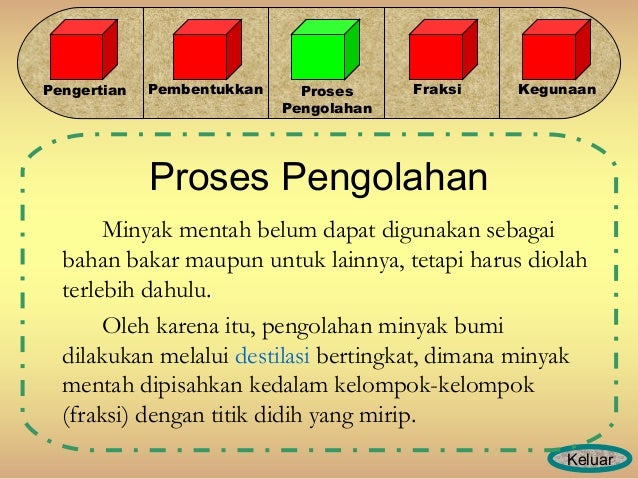 Pengertian

Pembentukkan

Proses Pengolahan

Fraksi

Kegunaan

Proses Pengolahan

Minyak mentah belum dapat digunakan sebagai bahan bakar maupun untuk lainnya, tetapi harus diolah terlebih dahulu.

Oleh karena itu, pengolahan minyak bumi dilakukan melalui destilasi bertingkat, dimana minyak mentah dipisahkan kedalam kelompok-kelompok (fraksi) dengan titik didih yang mirip.

Keluar